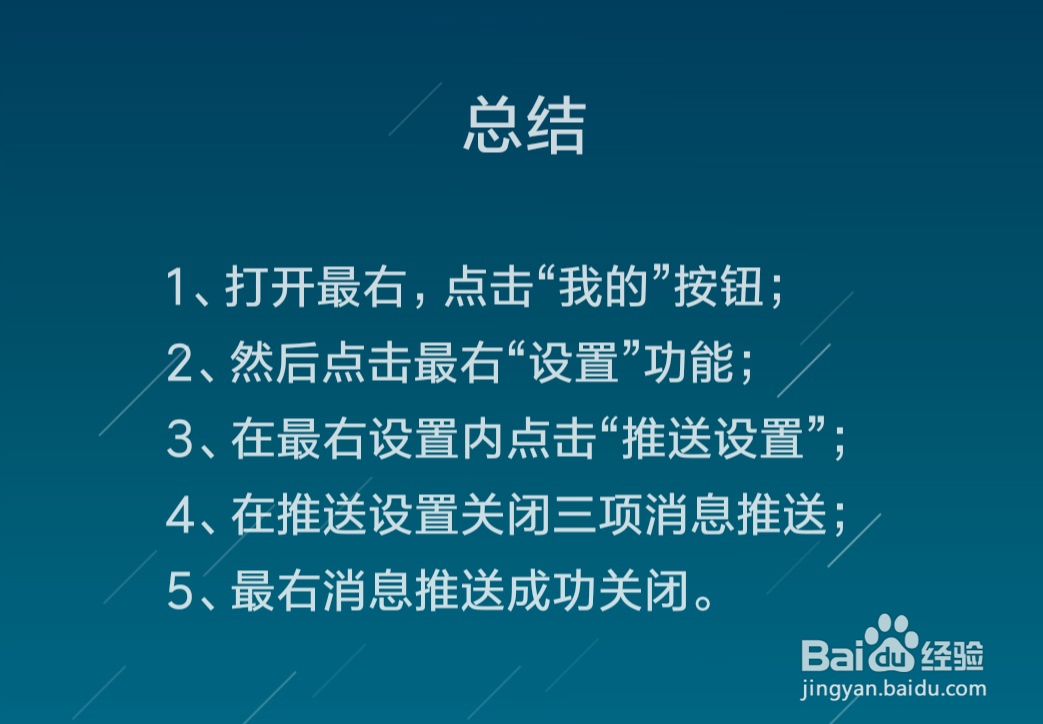 总结

1、打开最右，点击“我的”按钮；
2、然后点击最右“设置”功能；
3、在最右设置内点击“推送设置”；
4、在推送设置关闭三项消息推送；
5、最右消息推送成功关闭。

Baidu经验
jingyan.baidu.com